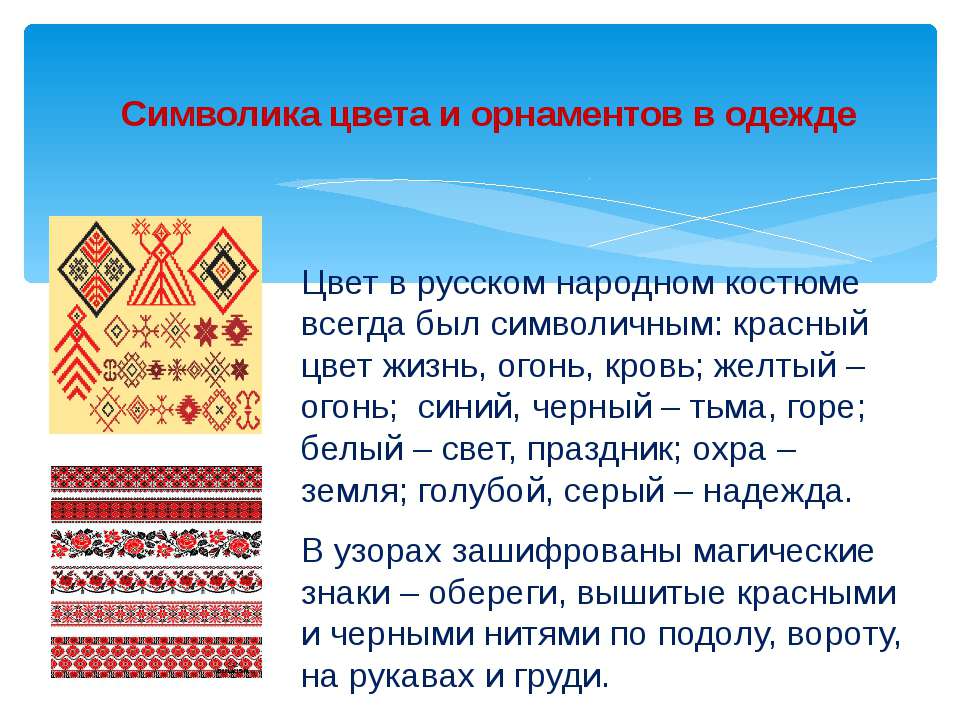 Символика цвета и орнаментов в одежде

Цвет в русском народном костюме всегда был символичным: красный цвет жизнь, огонь, кровь; желтый – огонь; синий, черный – тьма, горе; белый – свет, праздник; охра – земля; голубой, серый – надежда.

В узорах зашифрованы магические знаки – обереги, вышитые красными и черными нитями по подолу, вороту, на рукавах и груди.